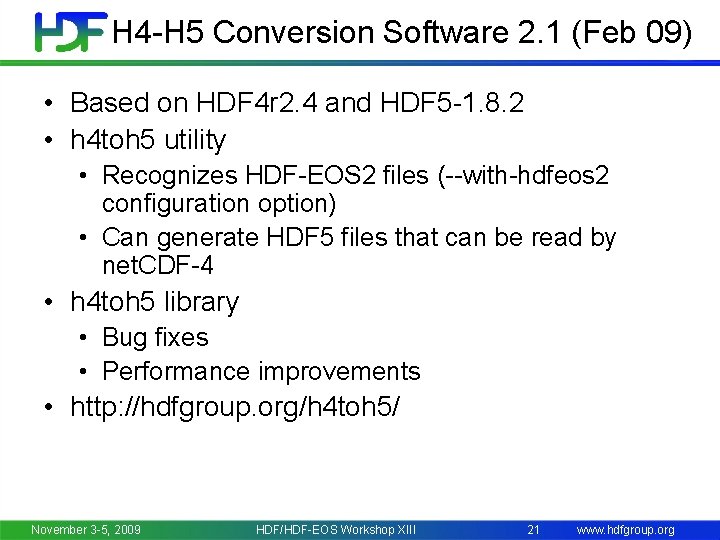 HDF H4-H5 Conversion Software 2.1 (Feb 09)

• Based on HDF4r2.4 and HDF5-1.8.2
• h4toh5 utility
  • Recognizes HDF-EOS2 files (--with-hdfeos2 configuration option)
  • Can generate HDF5 files that can be read by netCDF-4
• h4toh5 library
  • Bug fixes
  • Performance improvements
• http://hdfgroup.org/h4toh5/

November 3-5, 2009 HDF/HDF-EOS Workshop XIII 21 www.hdfgroup.org